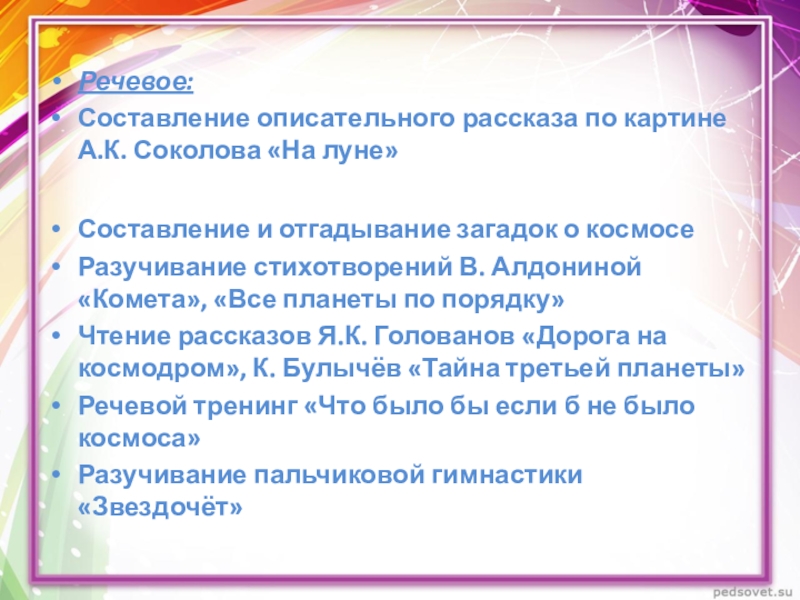 • Речевое:
• Составление описательного рассказа по картине А.К. Соколова «На луне»

• Составление и отгадывание загадок о космосе
• Разучивание стихотворений В. Алдониной «Комета», «Все планеты по порядку»
• Чтение рассказов Я.К. Голованов «Дорога на космодром», К. Булычёв «Тайна третьей планеты»
• Речевой тренинг «Что было бы если б не было космоса»
• Разучивание пальчиковой гимнастики «Звездочёт»

pedsovet.su